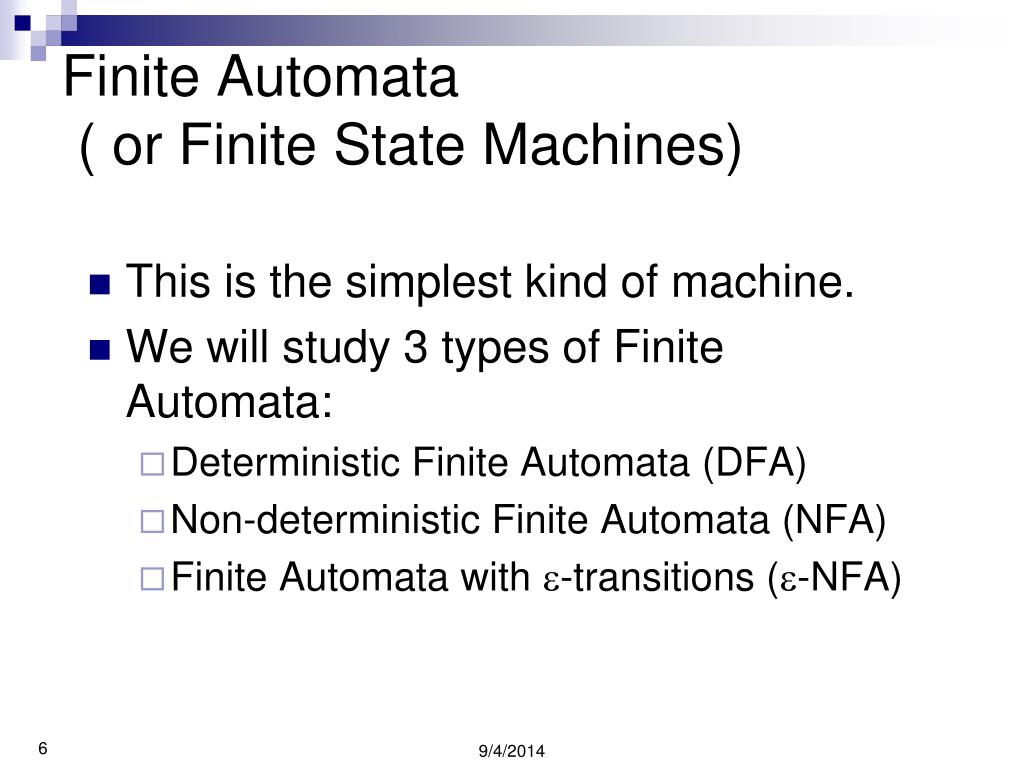 Finite Automata
( or Finite State Machines)

This is the simplest kind of machine.

We will study 3 types of Finite Automata:

Deterministic Finite Automata (DFA)

Non-deterministic Finite Automata (NFA)

Finite Automata with $\varepsilon$-transitions ($\varepsilon$-NFA)

6

9/4/2014